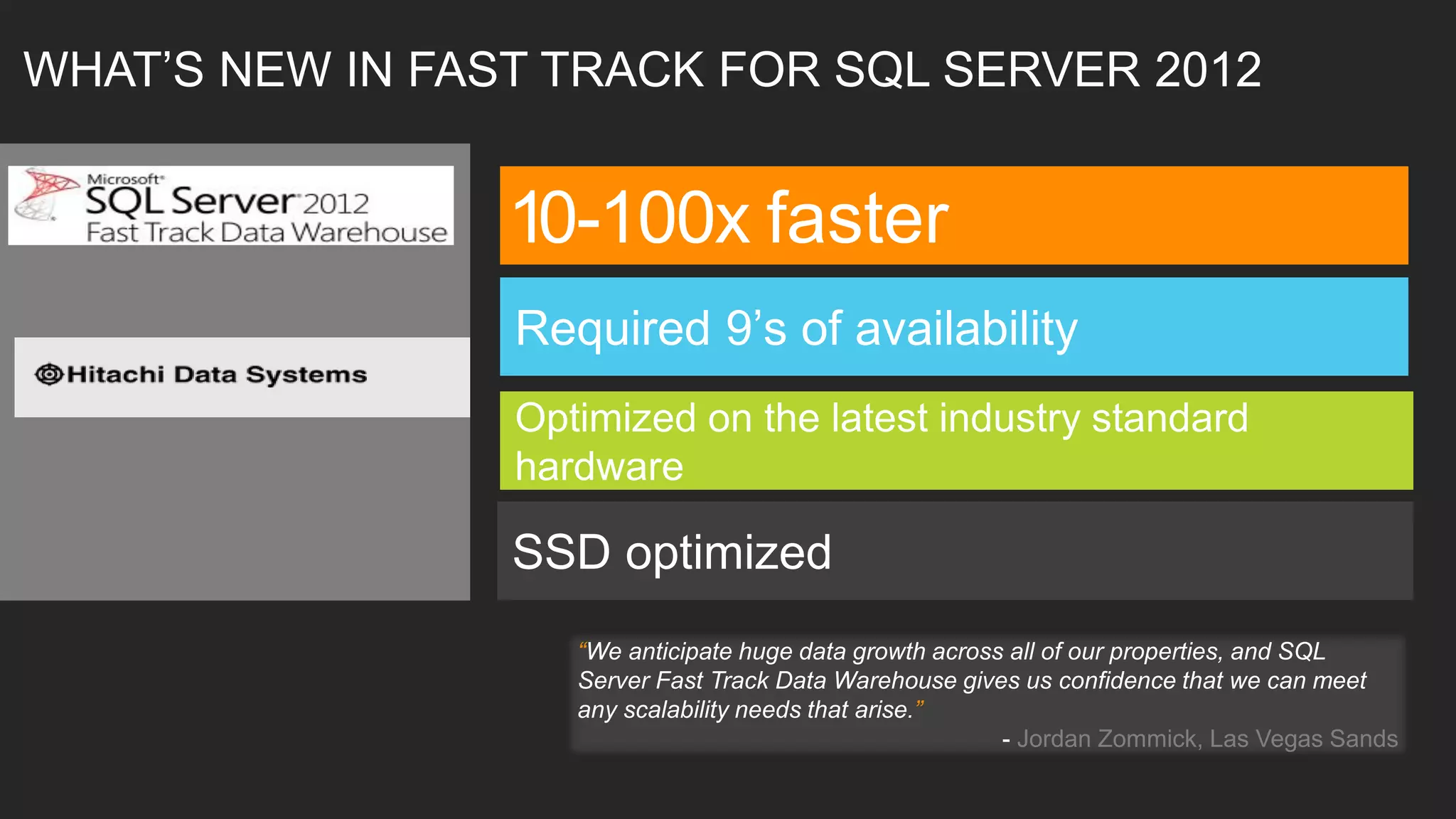 WHAT'S NEW IN FAST TRACK FOR SQL SERVER 2012

Microsoft SQL Server 2012 Fast Track Data Warehouse

Hitachi Data Systems

10-100x faster

Required 9's of availability

Optimized on the latest industry standard hardware

SSD optimized

"We anticipate huge data growth across all of our properties, and SQL Server Fast Track Data Warehouse gives us confidence that we can meet any scalability needs that arise."

- Jordan Zommick, Las Vegas Sands